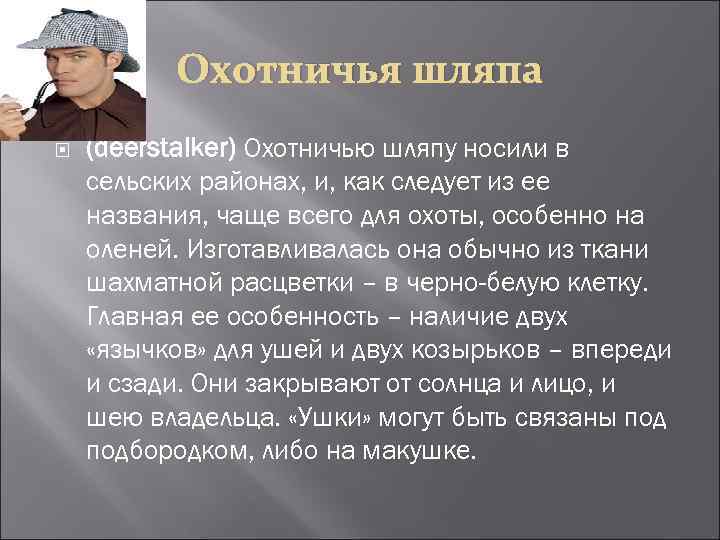 Охотничья шляпа

(deerstalker) Охотничью шляпу носили в сельских районах, и, как следует из ее названия, чаще всего для охоты, особенно на оленей. Изготавливалась она обычно из ткани шахматной расцветки – в черно-белую клетку. Главная ее особенность – наличие двух «язычков» для ушей и двух козырьков – впереди и сзади. Они закрывают от солнца и лицо, и шею владельца. «Ушки» могут быть связаны под подбородком, либо на макушке.